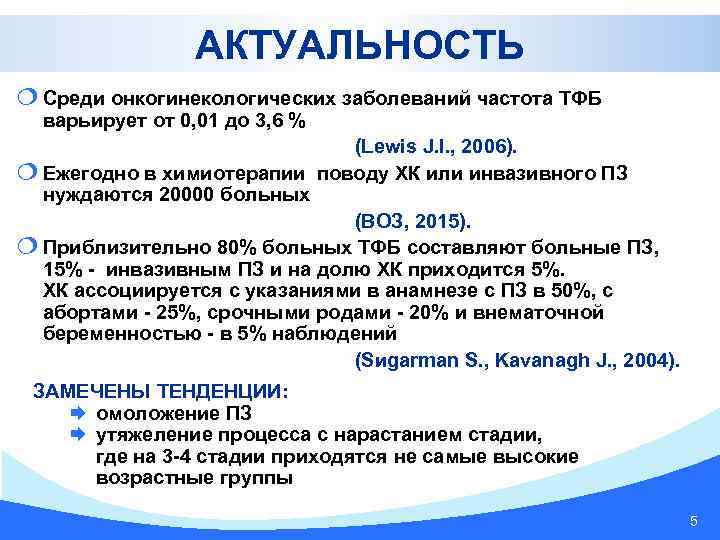 АКТУАЛЬНОСТЬ

Среди онкогинекологических заболеваний частота ТФБ варьирует от 0,01 до 3,6 %

(Lewis J.I., 2006).

Ежегодно в химиотерапии поводу ХК или инвазивного ПЗ нуждаются 20000 больных

(ВОЗ, 2015).

Приблизительно 80% больных ТФБ составляют больные ПЗ, 15% - инвазивным ПЗ и на долю ХК приходится 5%. ХК ассоциируется с указаниями в анамнезе с ПЗ в 50%, с абортами - 25%, срочными родами - 20% и внематочной беременностью - в 5% наблюдений

(Sugarman S., Kavanagh J., 2004).

ЗАМЕЧЕНЫ ТЕНДЕНЦИИ:

омоложение ПЗ

утяжеление процесса с нарастанием стадии, где на 3-4 стадии приходятся не самые высокие возрастные группы

5